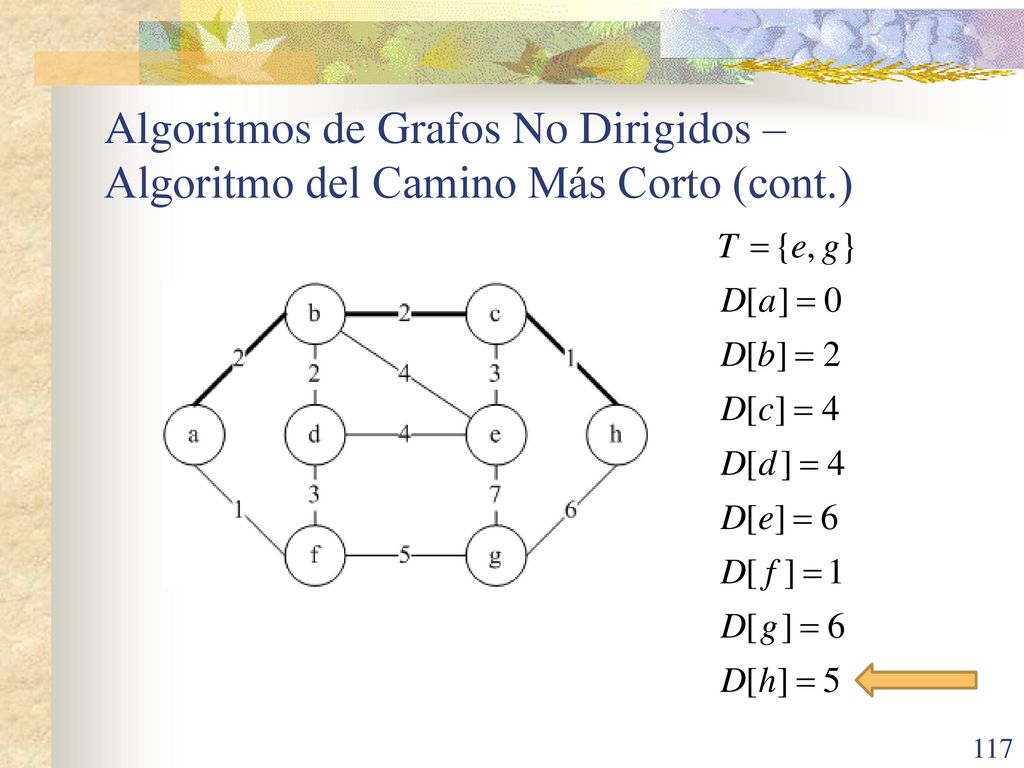 Algoritmos de Grafos No Dirigidos – Algoritmo del Camino Más Corto (cont.)

b 2 c
2 2 4 3 1
a d 4 e h
1 3 7 6
f 5 g

$T = \{e, g\}$

$D[a] = 0$

$D[b] = 2$

$D[c] = 4$

$D[d] = 4$

$D[e] = 6$

$D[f] = 1$

$D[g] = 6$

$D[h] = 5$

117